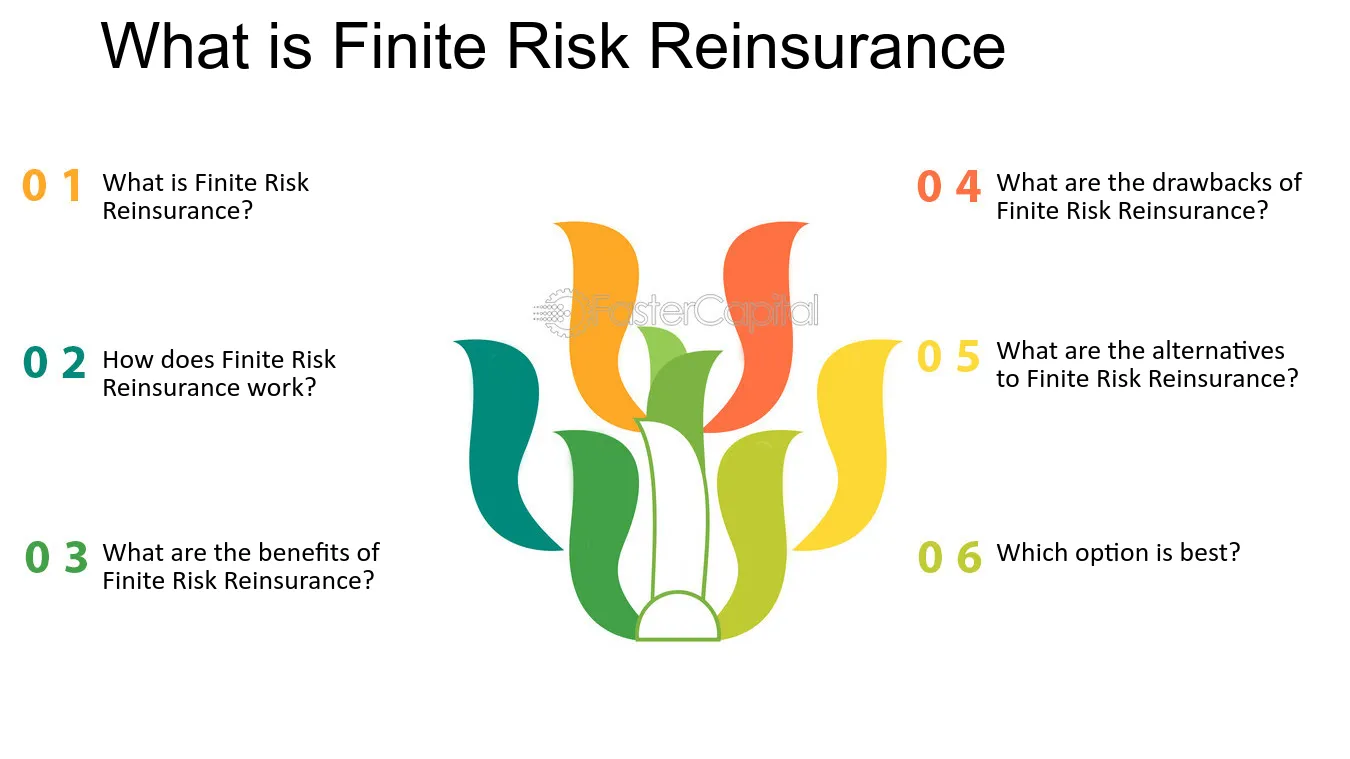 What is Finite Risk Reinsurance

0 1 What is Finite Risk Reinsurance?

0 2 How does Finite Risk Reinsurance work?

0 3 What are the benefits of Finite Risk Reinsurance?

FasterCapital

0 4 What are the drawbacks of Finite Risk Reinsurance?

0 5 What are the alternatives to Finite Risk Reinsurance?

0 6 Which option is best?